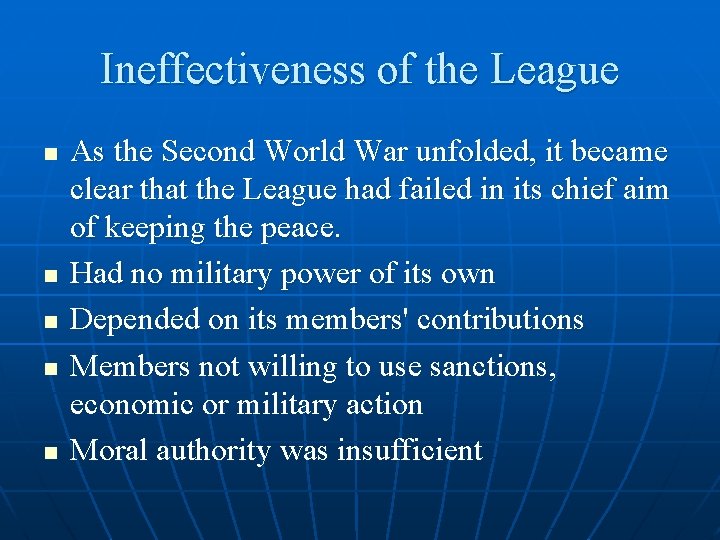 Ineffectiveness of the League

- As the Second World War unfolded, it became clear that the League had failed in its chief aim of keeping the peace.
- Had no military power of its own
- Depended on its members' contributions
- Members not willing to use sanctions, economic or military action
- Moral authority was insufficient